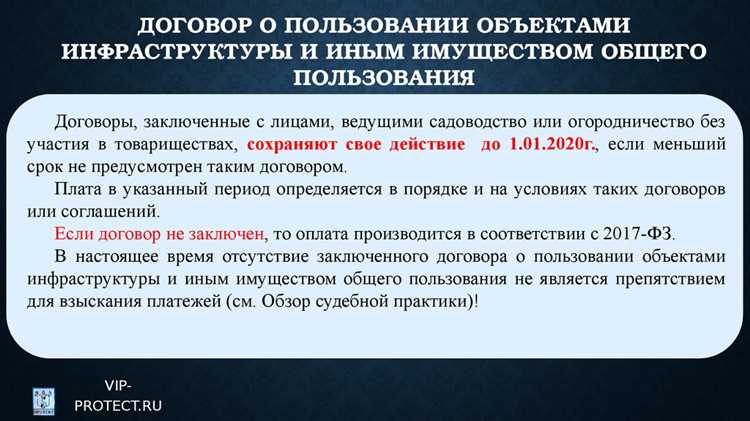 ДОГОВОР О ПОЛЬЗОВАНИИ ОБЪЕКТАМИ ИНФРАСТРУКТУРЫ И ИНЫМ ИМУЩЕСТВОМ ОБЩЕГО ПОЛЬЗОВАНИЯ

Договоры, заключенные с лицами, ведущими садоводство или огородничество без участия в товариществах, сохраняют свое действие до 1.01.2020г., если меньший срок не предусмотрен таким договором.

Плата в указанный период определяется в порядке и на условиях таких договоров или соглашений.

Если договор не заключен, то оплата производится в соответствии с 2017-ФЗ.

В настоящее время отсутствие заключенного договора о пользовании объектами инфраструктуры и иным имуществом общего пользования не является препятствием для взыскания платежей (см. Обзор судебной практики)!

VIP-PROTECT.RU